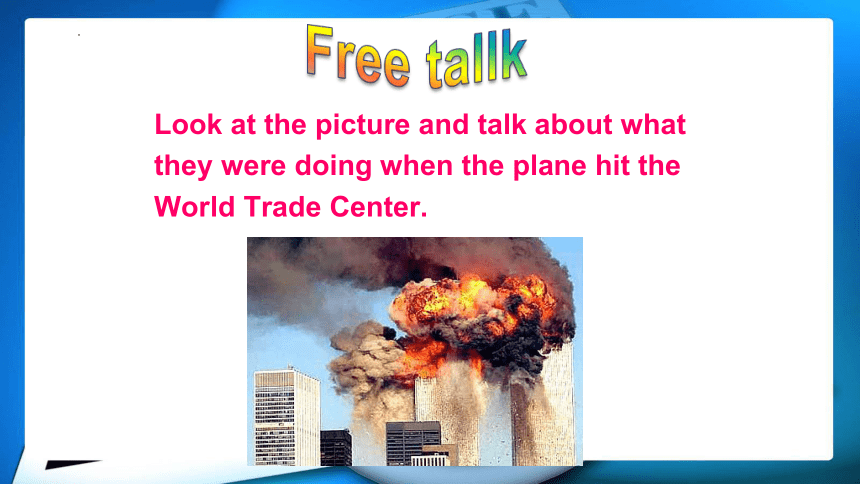 Free tallk

Look at the picture and talk about what they were doing when the plane hit the World Trade Center.